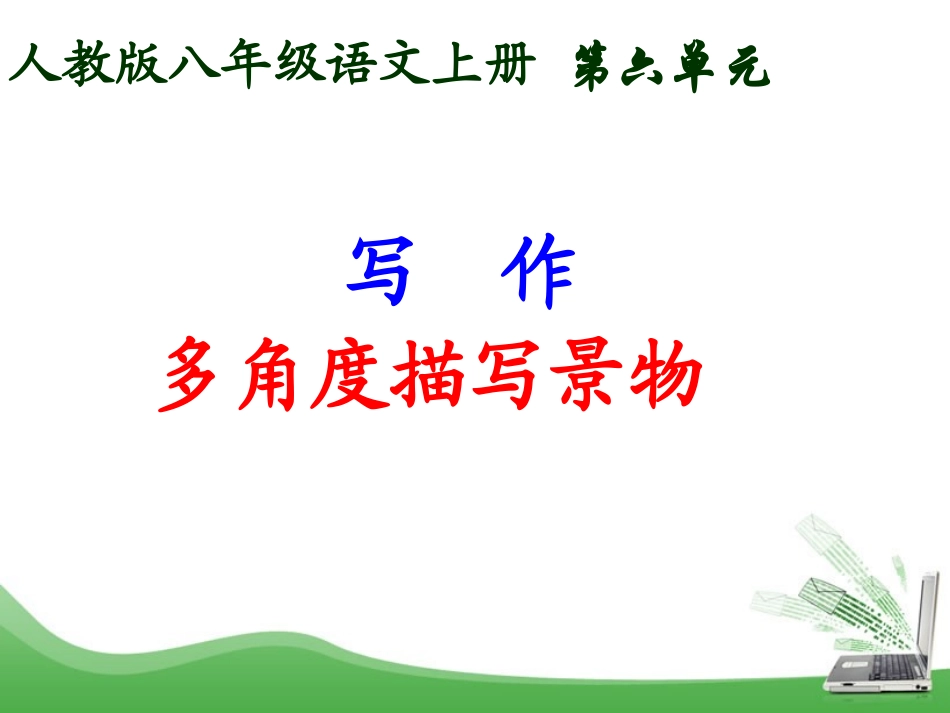 人教版八年级语文上册 第六单元

写 作

多角度描写景物